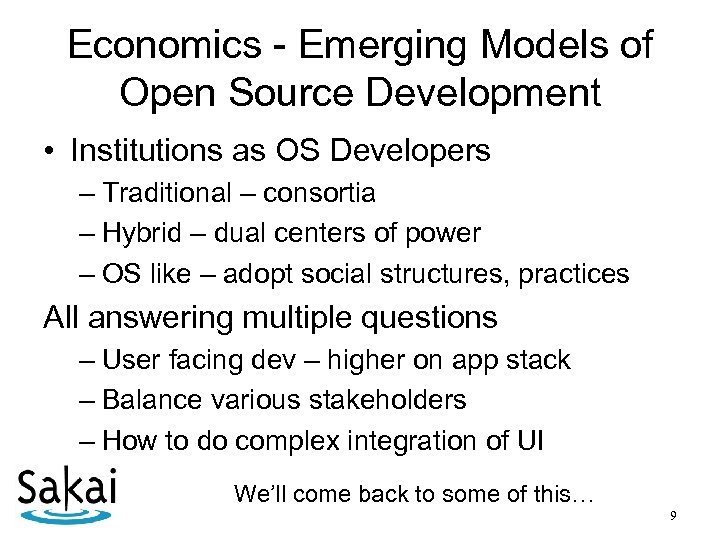 Economics - Emerging Models of Open Source Development

• Institutions as OS Developers
– Traditional – consortia
– Hybrid – dual centers of power
– OS like – adopt social structures, practices

All answering multiple questions
– User facing dev – higher on app stack
– Balance various stakeholders
– How to do complex integration of UI

Sakai

We'll come back to some of this…

9